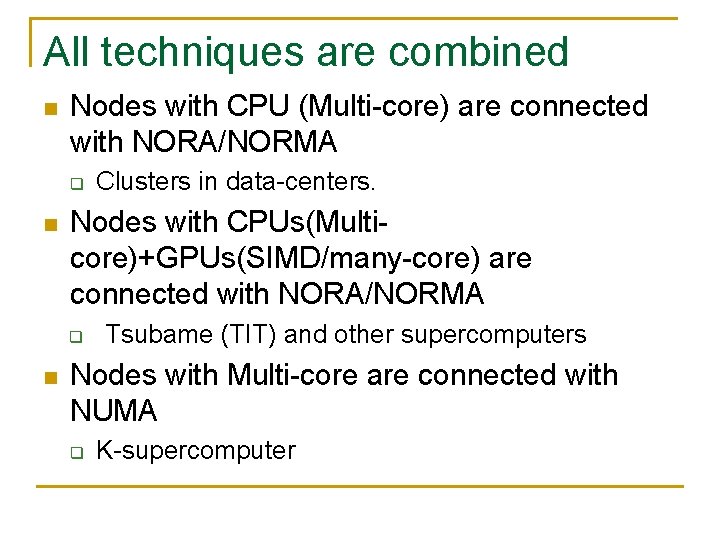 All techniques are combined

Nodes with CPU (Multi-core) are connected with NORA/NORMA

Clusters in data-centers.

Nodes with CPUs(Multi-core)+GPUs(SIMD/many-core) are connected with NORA/NORMA

Tsubame (TIT) and other supercomputers

Nodes with Multi-core are connected with NUMA

K-supercomputer